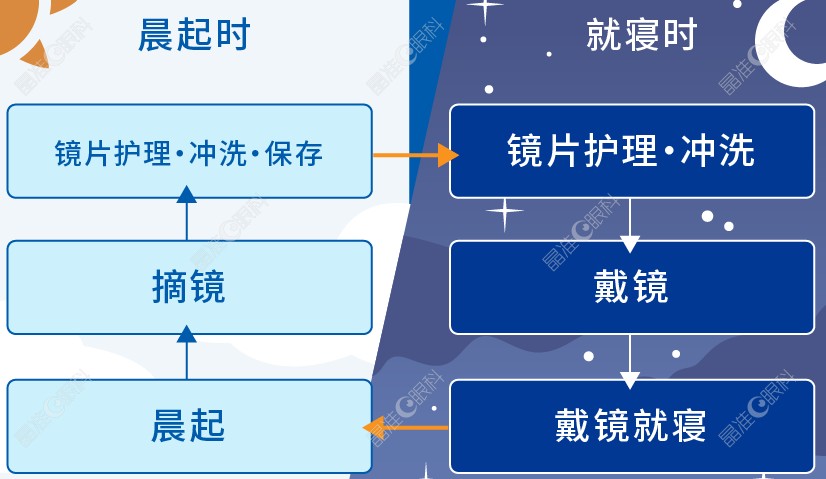 晨起时

镜片护理·冲洗·保存

摘镜

晨起

就寝时

镜片护理·冲洗

戴镜

戴镜就寝

晶准眼科